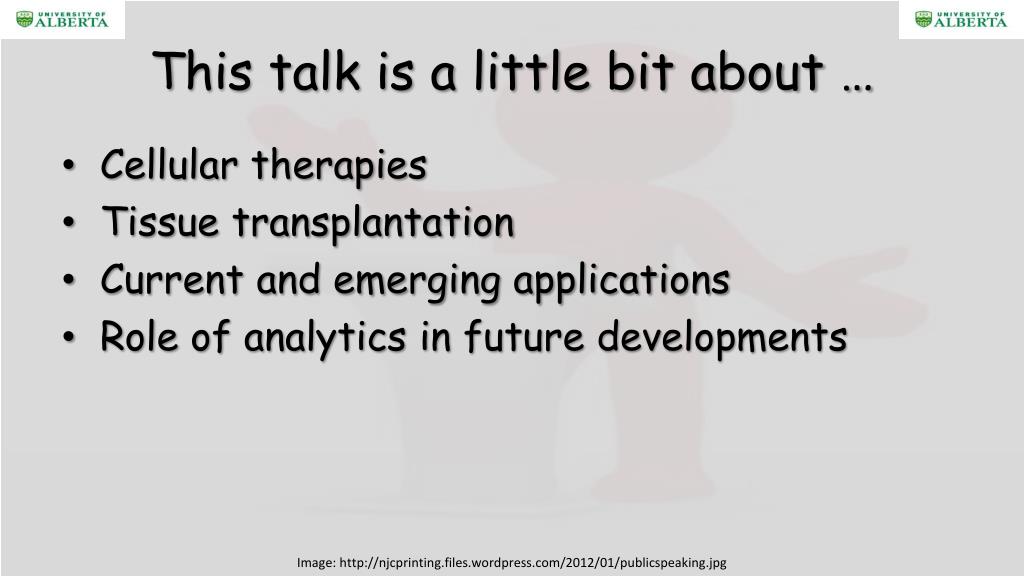 UNIVERSITY OF ALBERTA

UNIVERSITY OF ALBERTA

This talk is a little bit about …

• Cellular therapies
• Tissue transplantation
• Current and emerging applications
• Role of analytics in future developments

Image: http://njcprinting.files.wordpress.com/2012/01/publicspeaking.jpg